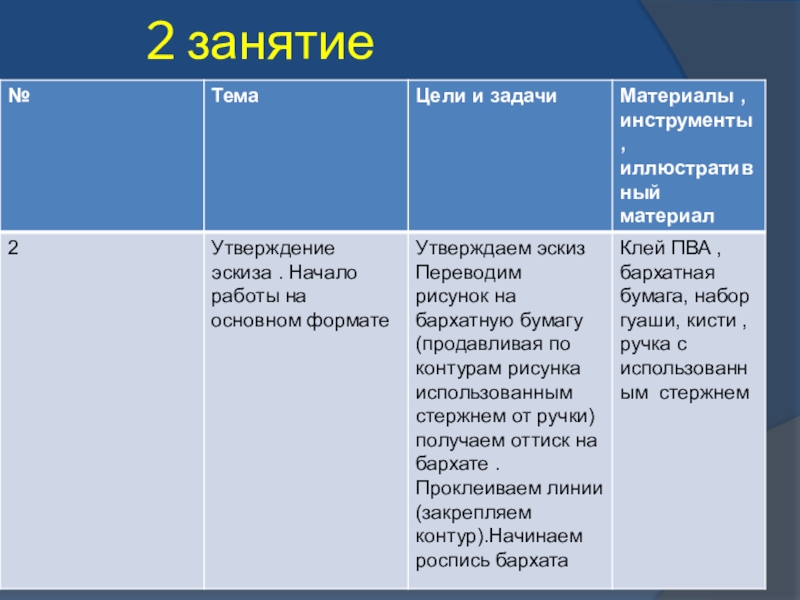 2 занятие

| № | Тема | Цели и задачи | Материалы , инструменты , иллюстративный материал |
|---|---|---|---|
| 2 | Утверждение эскиза . Начало работы на основном формате | Утверждаем эскиз Переводим рисунок на бархатную бумагу (продавливая по контурам рисунка использованным стержнем от ручки) получаем оттиск на бархате . Проклеиваем линии (закрепляем контур).Начинаем роспись бархата | Клей ПВА , бархатная бумага, набор гуаши, кисти , ручка с использованным стержнем |